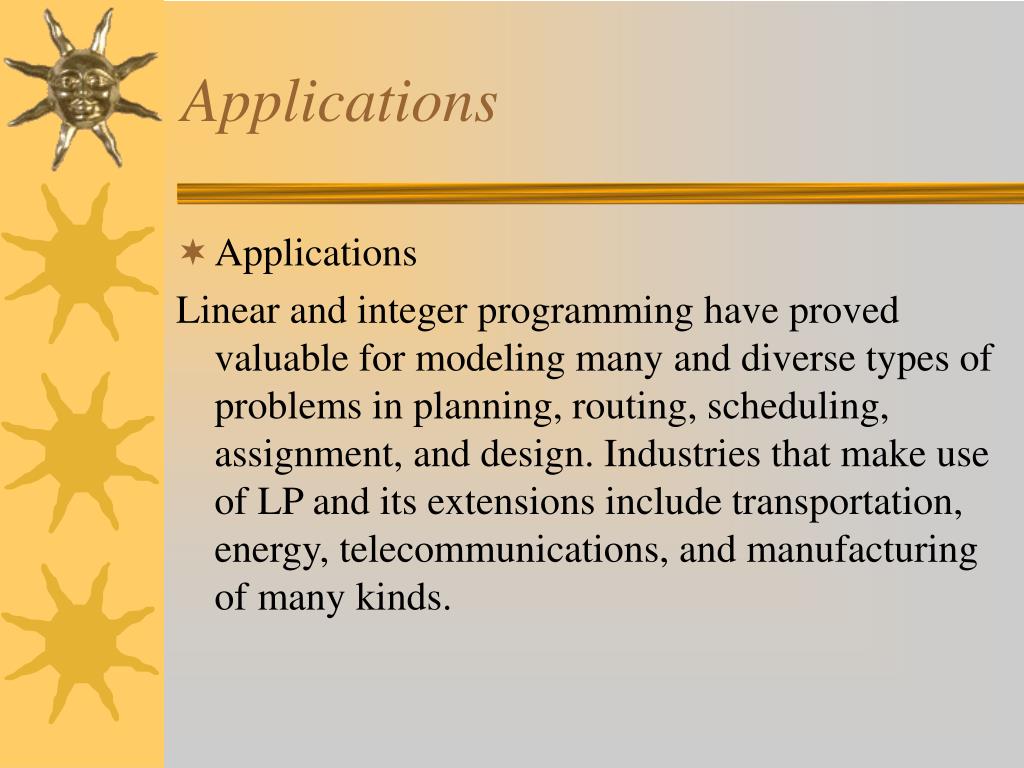 Applications

Applications

Linear and integer programming have proved valuable for modeling many and diverse types of problems in planning, routing, scheduling, assignment, and design. Industries that make use of LP and its extensions include transportation, energy, telecommunications, and manufacturing of many kinds.